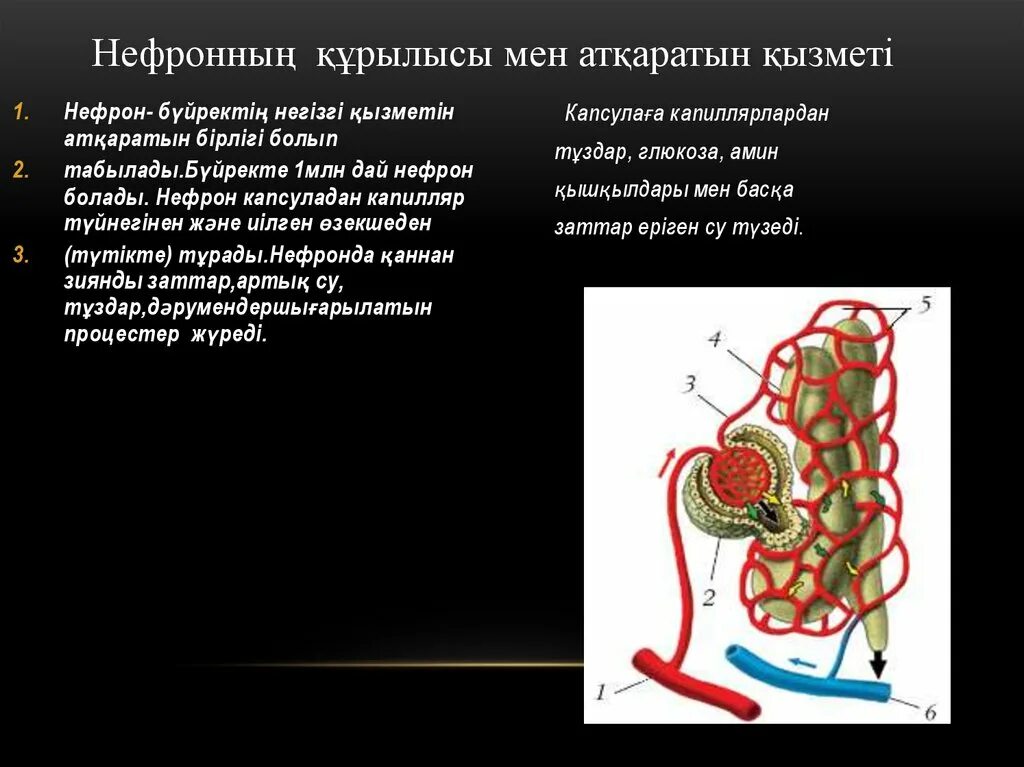 Нефронның құрылысы мен атқаратын қызметі

1. Нефрон- бүйректің негізгі қызметін атқаратын бірлігі болып
2. табылады.Бүйректе 1млн дай нефрон болады. Нефрон капсуладан капилляр түйнегінен және иілген өзекшеден
3. (түтікте) тұрады.Нефронда қаннан зиянды заттар,артық су, тұздар,дәрумендершығарылатын процестер жүреді.

Капсулаға капиллярлардан тұздар, глюкоза, амин қышқылдары мен басқа заттар еріген су түзеді.

5
4
3
2
1
6